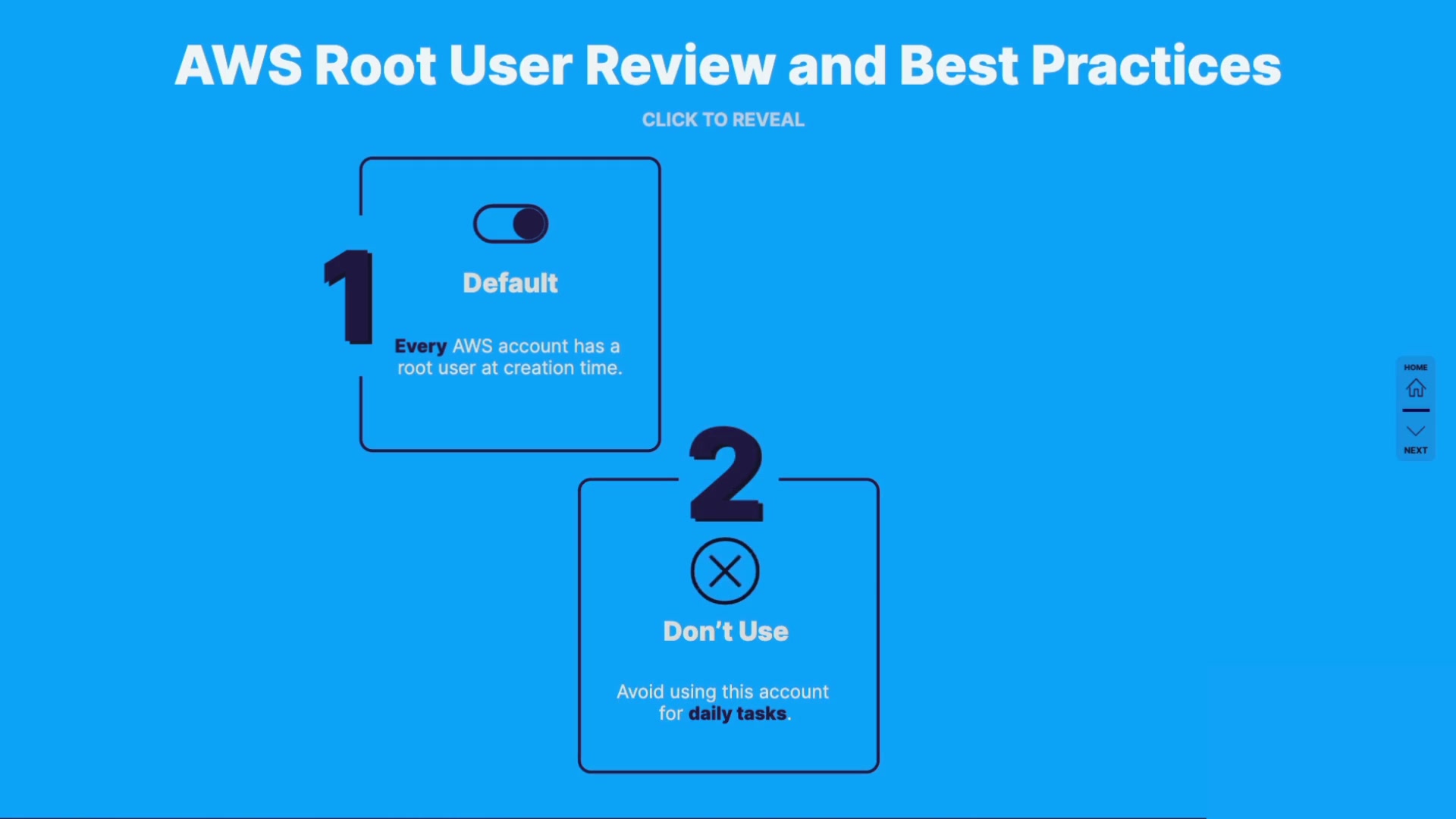 AWS Root User Review and Best Practices

CLICK TO REVEAL

1

Default

Every AWS account has a root user at creation time.

2

Don't Use

Avoid using this account for daily tasks.

HOME

NEXT